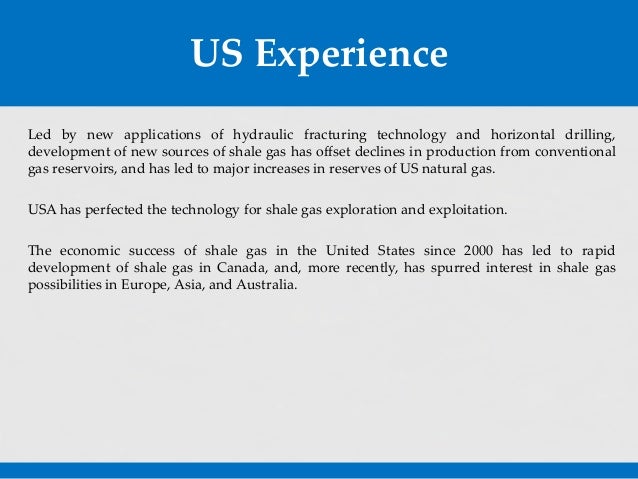 US Experience

Led by new applications of hydraulic fracturing technology and horizontal drilling, development of new sources of shale gas has offset declines in production from conventional gas reservoirs, and has led to major increases in reserves of US natural gas.

USA has perfected the technology for shale gas exploration and exploitation.

The economic success of shale gas in the United States since 2000 has led to rapid development of shale gas in Canada, and, more recently, has spurred interest in shale gas possibilities in Europe, Asia, and Australia.